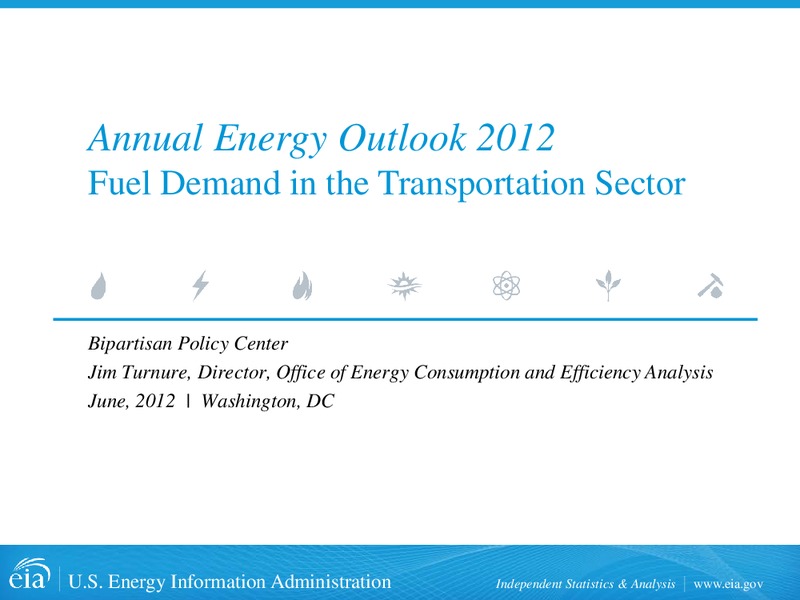 Annual Energy Outlook 2012
Fuel Demand in the Transportation Sector

Bipartisan Policy Center
Jim Turnure, Director, Office of Energy Consumption and Efficiency Analysis
June, 2012 | Washington, DC

eia | U.S. Energy Information Administration

Independent Statistics & Analysis | www.eia.gov